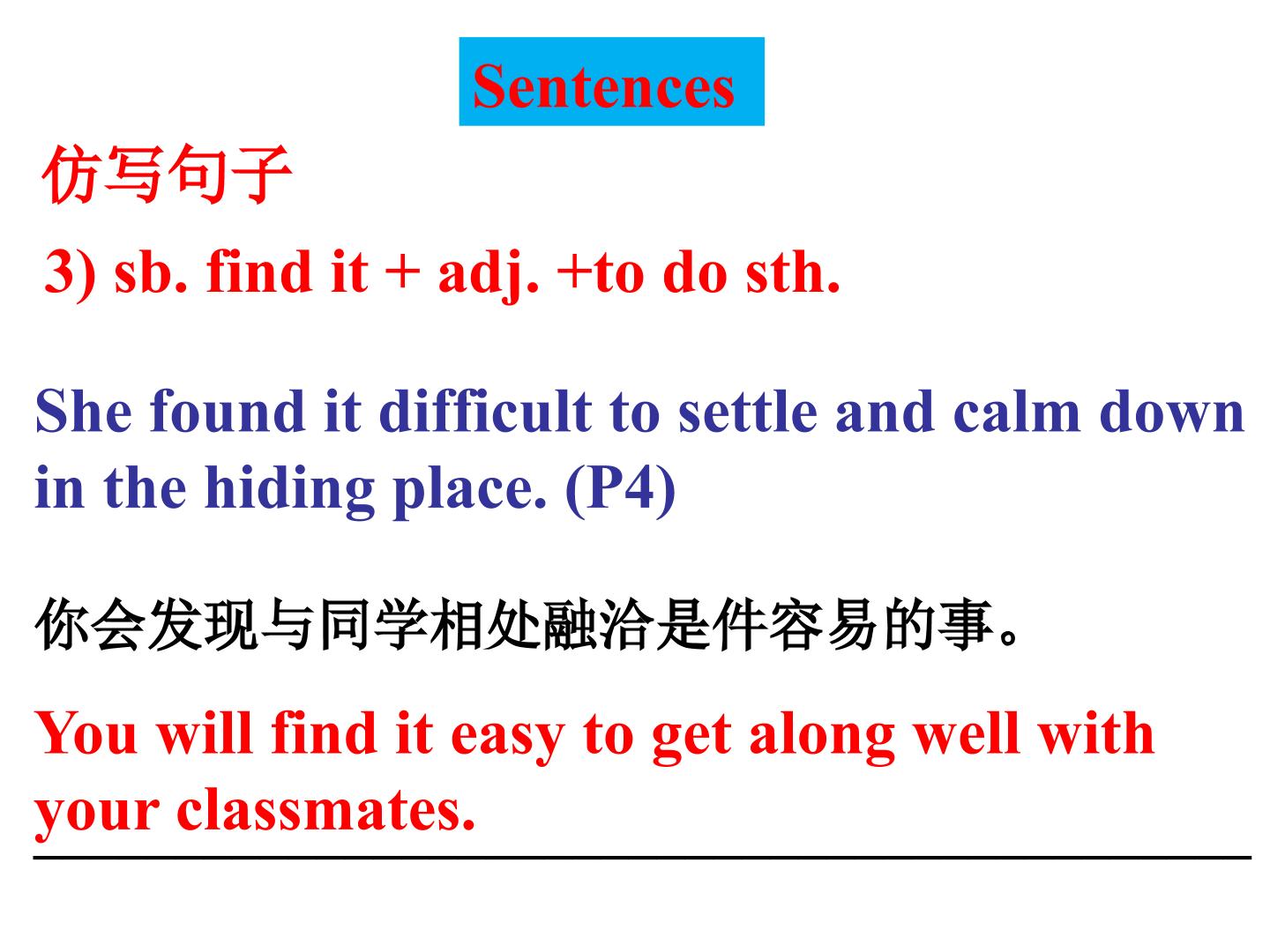 Sentences

仿写句子

3) sb. find it + adj. +to do sth.

She found it difficult to settle and calm down in the hiding place. (P4)

你会发现与同学相处融洽是件容易的事。

You will find it easy to get along well with your classmates.